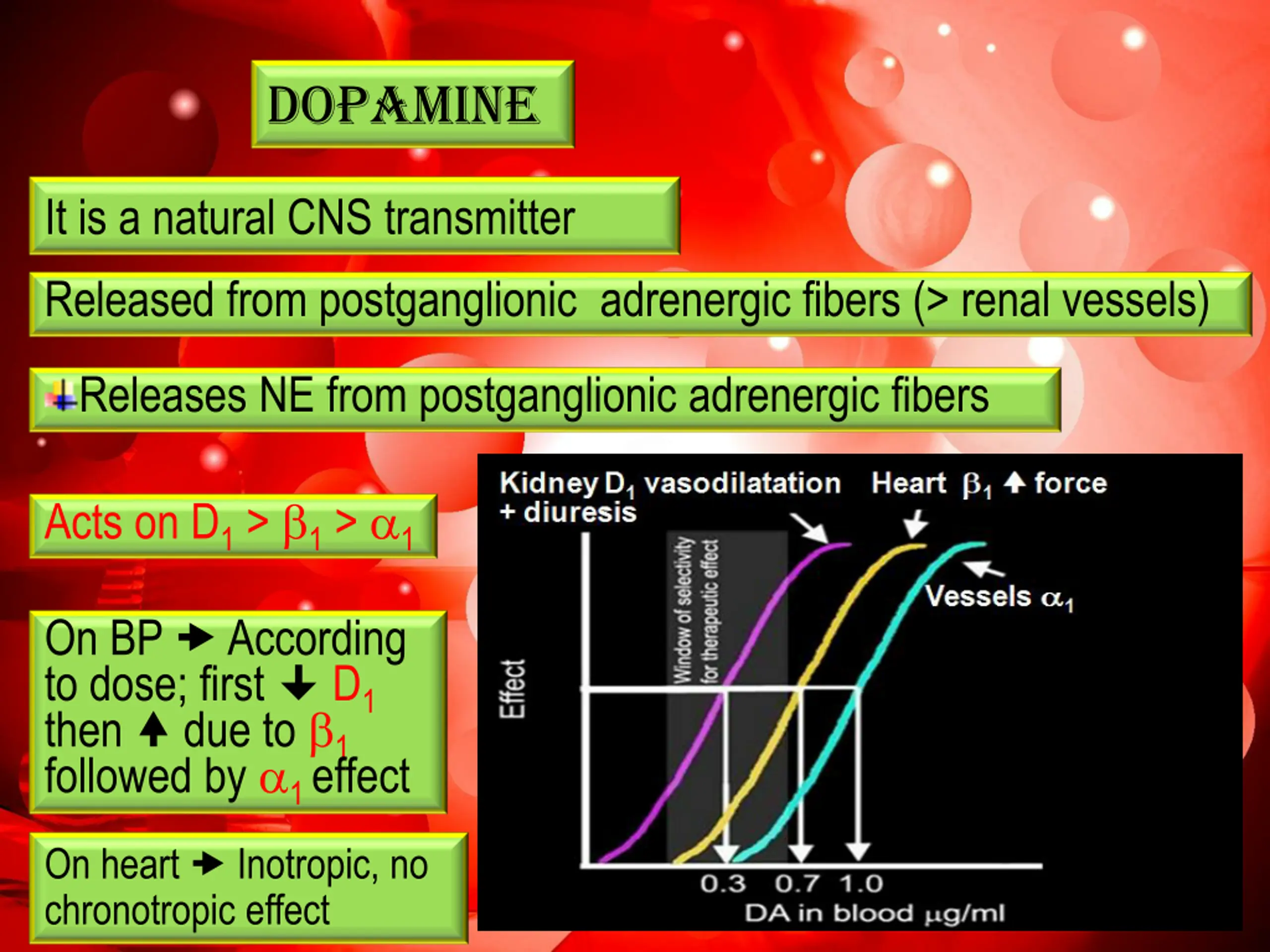 DOPAMINE

It is a natural CNS transmitter

Released from postganglionic adrenergic fibers (> renal vessels)

Releases NE from postganglionic adrenergic fibers

Acts on $D_1 > \beta_1 > \alpha_1$

On BP → According to dose; first ↓ $D_1$ then ↑ due to $\beta_1$ followed by $\alpha_1$ effect

On heart → Inotropic, no chronotropic effect

Kidney $D_1$ vasodilatation + diuresis

Heart $\beta_1$ ↑ force

Vessels $\alpha_1$

Window of selectivity for therapeutic effect

Effect

0.3 0.7 1.0

DA in blood µg/ml